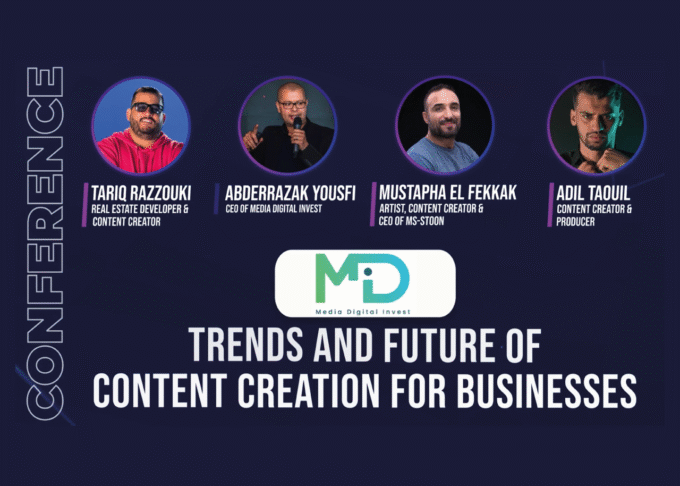 CONFERENCE

TARIQ RAZZOUKI
REAL ESTATE DEVELOPER & CONTENT CREATOR

ABDERRAZAK YOUSFI
CEO OF MEDIA DIGITAL INVEST

MUSTAPHA EL FEKKAK
ARTIST, CONTENT CREATOR & CEO OF MS-STOON

ADIL TAOUIL
CONTENT CREATOR & PRODUCER

MD
Media Digital Invest

TRENDS AND FUTURE OF CONTENT CREATION FOR BUSINESSES